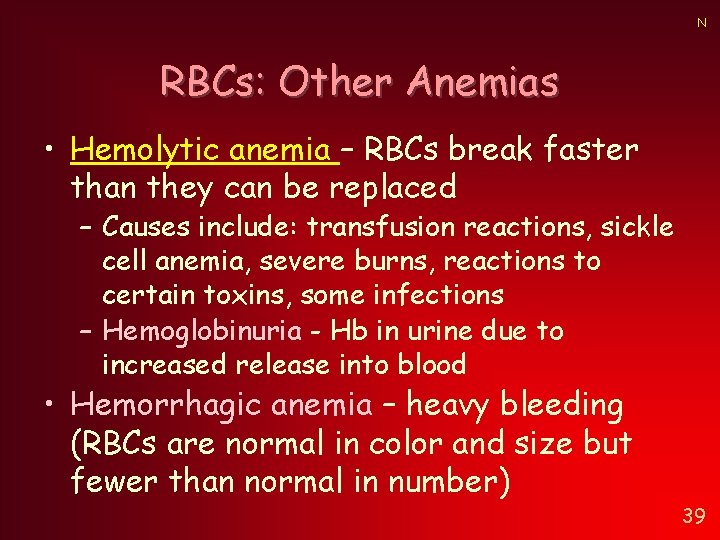 N

RBCs: Other Anemias

• Hemolytic anemia – RBCs break faster than they can be replaced
– Causes include: transfusion reactions, sickle cell anemia, severe burns, reactions to certain toxins, some infections
– Hemoglobinuria - Hb in urine due to increased release into blood

• Hemorrhagic anemia – heavy bleeding (RBCs are normal in color and size but fewer than normal in number)

39